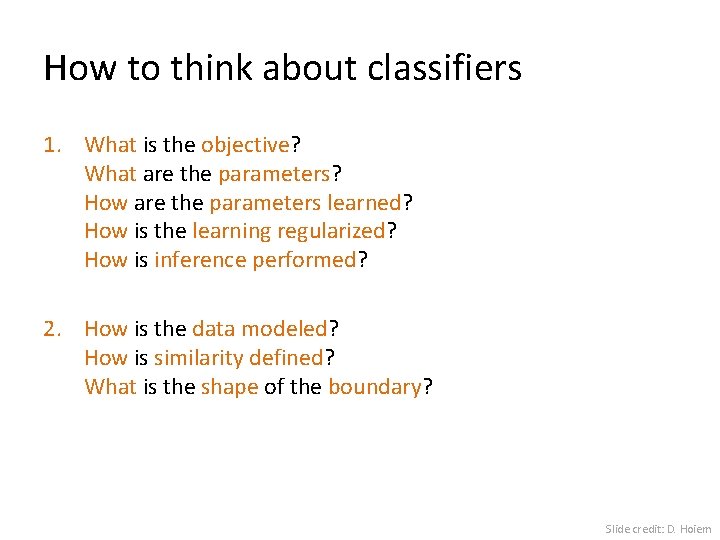 How to think about classifiers

1. What is the objective?
What are the parameters?
How are the parameters learned?
How is the learning regularized?
How is inference performed?

2. How is the data modeled?
How is similarity defined?
What is the shape of the boundary?

Slide credit: D. Hoiem